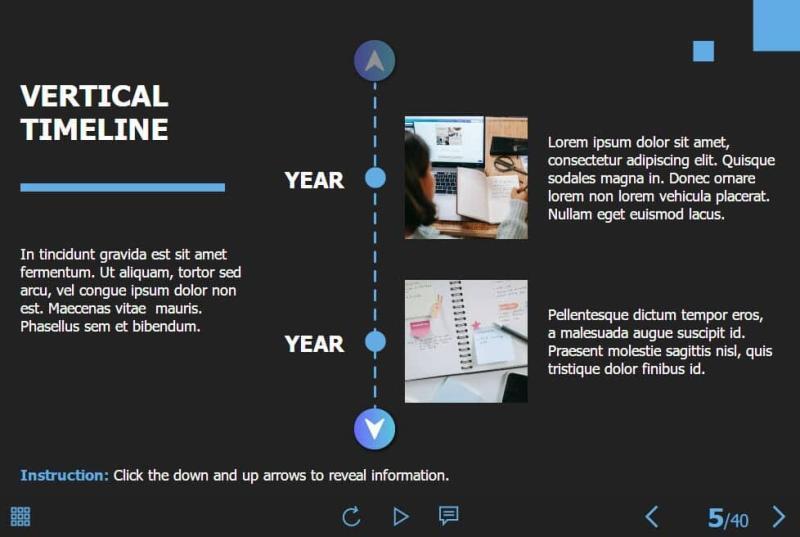 VERTICAL TIMELINE

In tincidunt gravida est sit amet fermentum. Ut aliquam, tortor sed arcu, vel congue ipsum dolor non est. Maecenas vitae mauris. Phasellus sem et bibendum.

YEAR

Lorem ipsum dolor sit amet, consectetur adipiscing elit. Quisque sodales magna in. Donec ornare lorem non lorem vehicula placerat. Nullam eget euismod lacus.

YEAR

Pellentesque dictum tempor eros, a malesuada augue suscipit id. Praesent molestie sagittis nisl, quis tristique dolor finibus id.

Instruction: Click the down and up arrows to reveal information.

5/40